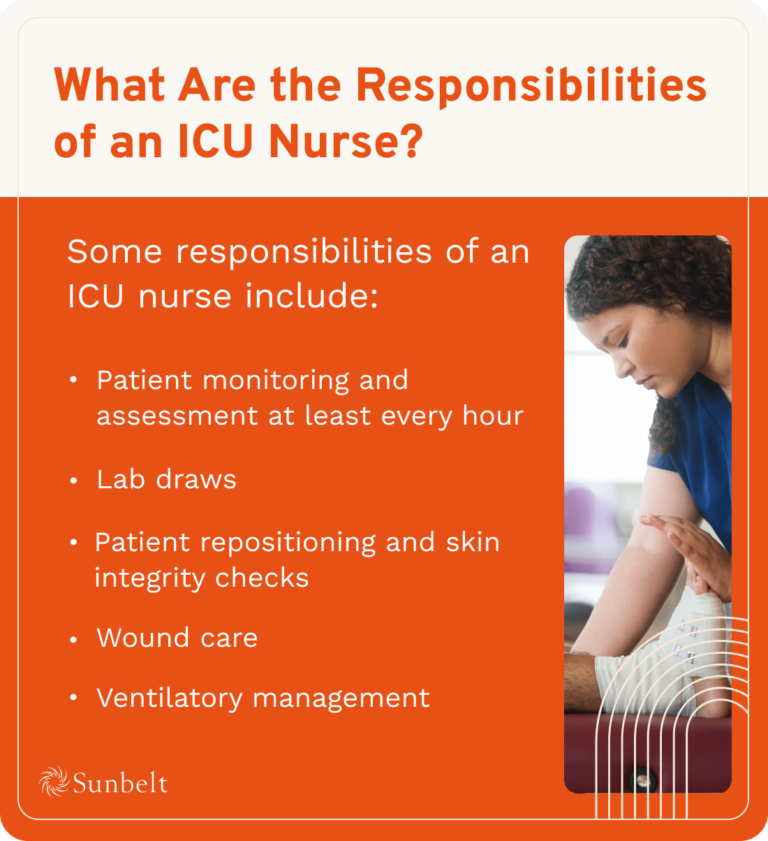 What Are the Responsibilities of an ICU Nurse?

Some responsibilities of an ICU nurse include:

• Patient monitoring and assessment at least every hour

• Lab draws

• Patient repositioning and skin integrity checks

• Wound care

• Ventilatory management

Sunbelt